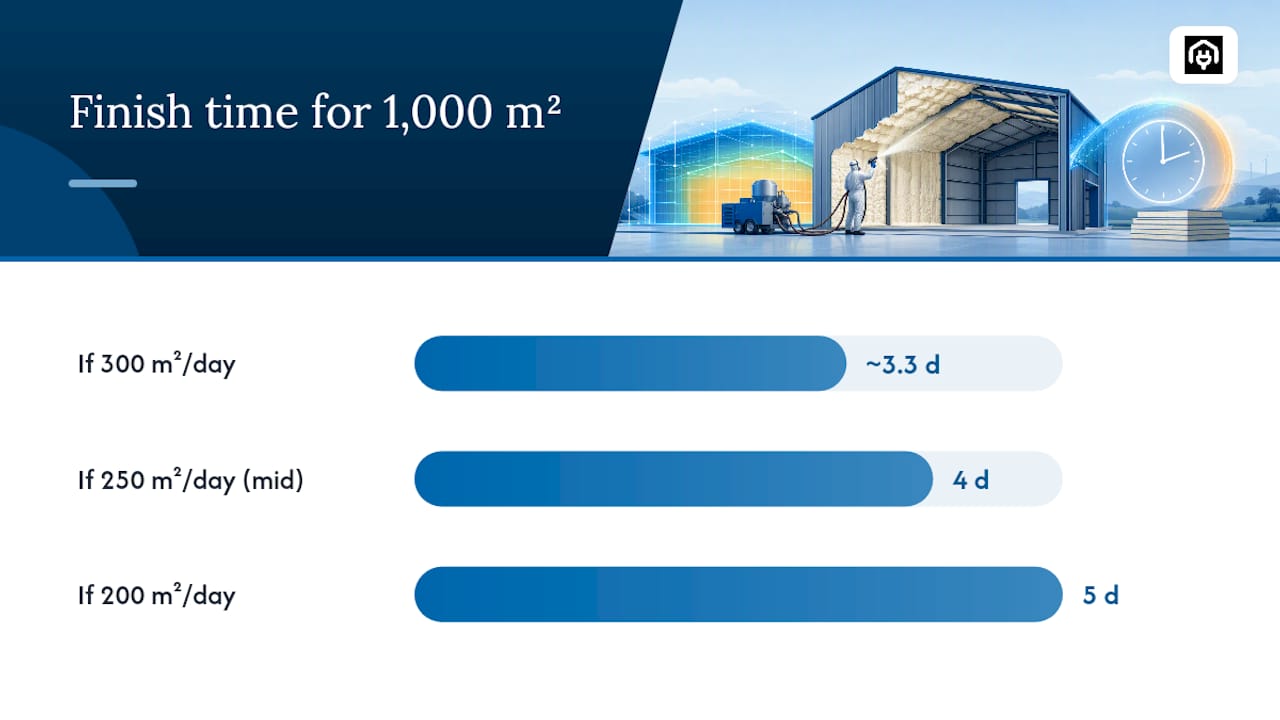 Finish time for 1,000 m²

If 300 m²/day
~3.3 d

If 250 m²/day (mid)
4 d

If 200 m²/day
5 d